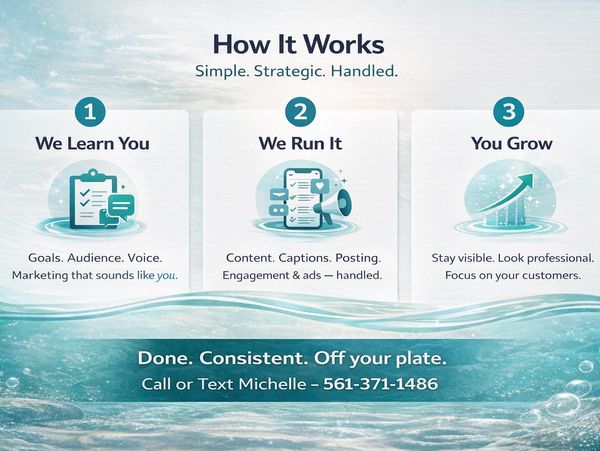 How It Works
Simple. Strategic. Handled.

1
We Learn You
Goals. Audience. Voice. Marketing that sounds like you.

2
We Run It
Content. Captions. Posting. Engagement & ads — handled.

3
You Grow
Stay visible. Look professional. Focus on your customers.

Done. Consistent. Off your plate.
Call or Text Michelle – 561-371-1486